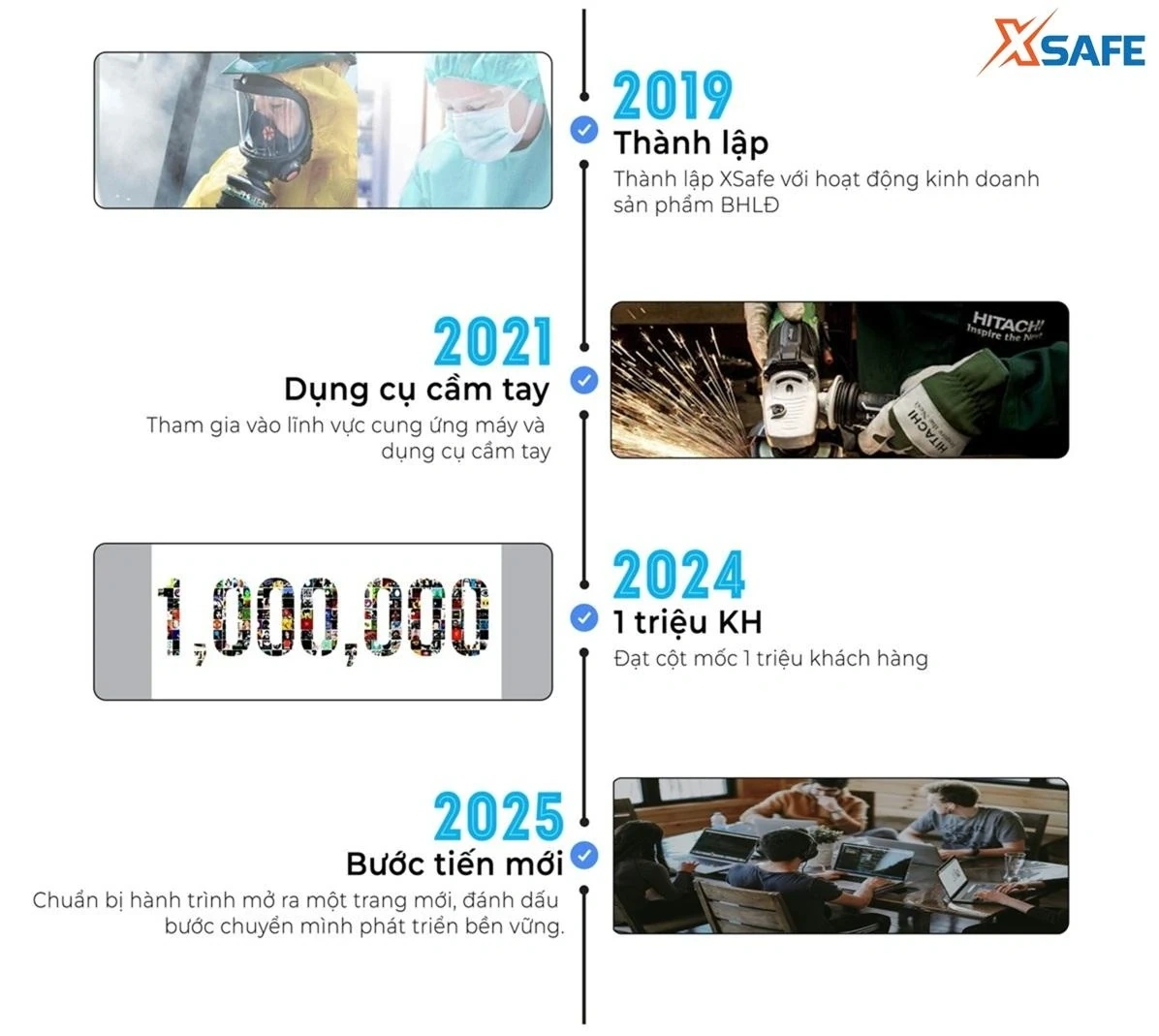 XSAFE

2019
Thành lập
Thành lập XSafe với hoạt động kinh doanh sản phẩm BHLĐ

2021
Dụng cụ cầm tay
Tham gia vào lĩnh vực cung ứng máy và dụng cụ cầm tay

HITACHI
Inspire the Next

HITACHI

1,000,000

2024
1 triệu KH
Đạt cột mốc 1 triệu khách hàng

2025
Bước tiến mới
Chuẩn bị hành trình mở ra một trang mới, đánh dấu bước chuyển mình phát triển bền vững.